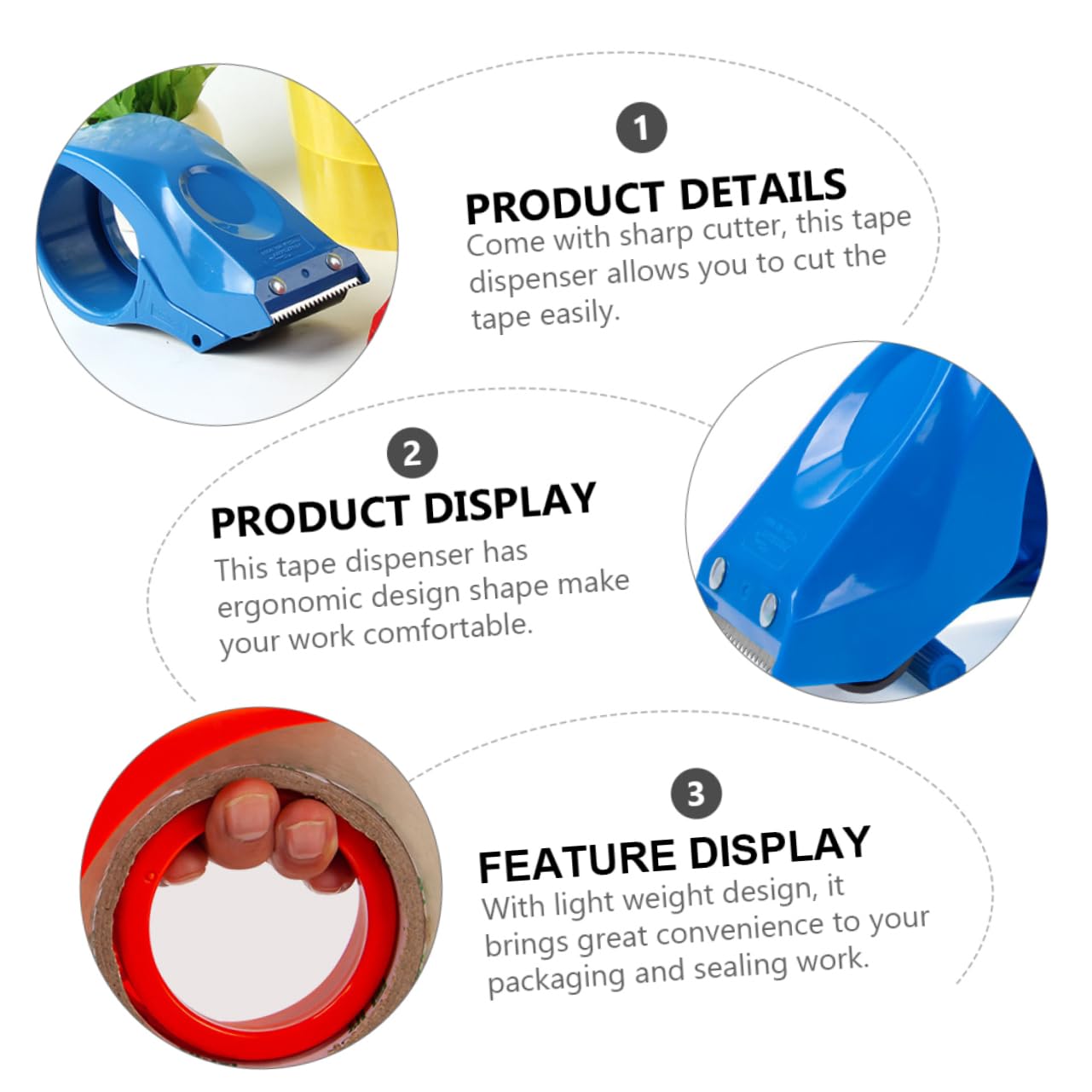 1

PRODUCT DETAILS

Come with sharp cutter, this tape dispenser allows you to cut the tape easily.

2

PRODUCT DISPLAY

This tape dispenser has ergonomic design shape make your work comfortable.

3

FEATURE DISPLAY

With light weight design, it brings great convenience to your packaging and sealing work.